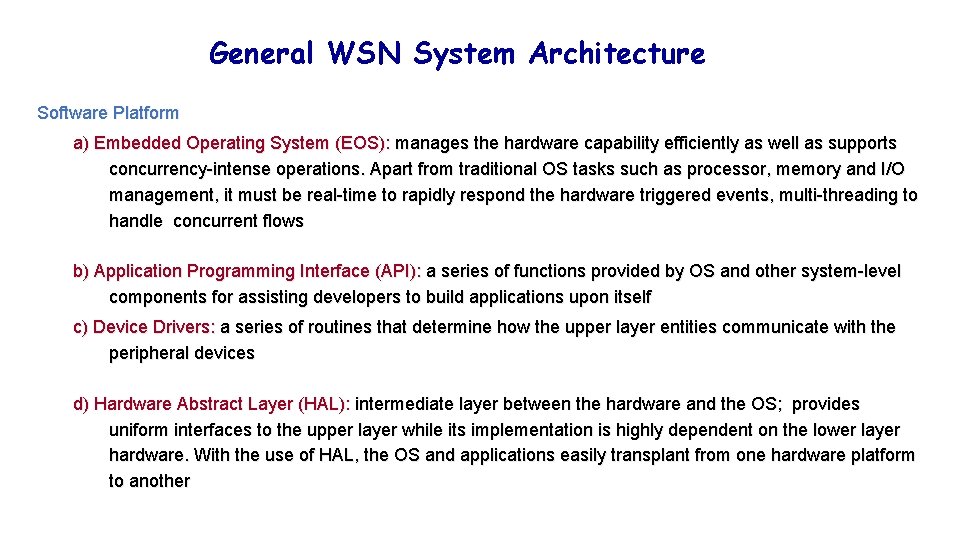 General WSN System Architecture

Software Platform

a) Embedded Operating System (EOS): manages the hardware capability efficiently as well as supports concurrency-intense operations. Apart from traditional OS tasks such as processor, memory and I/O management, it must be real-time to rapidly respond the hardware triggered events, multi-threading to handle concurrent flows

b) Application Programming Interface (API): a series of functions provided by OS and other system-level components for assisting developers to build applications upon itself

c) Device Drivers: a series of routines that determine how the upper layer entities communicate with the peripheral devices

d) Hardware Abstract Layer (HAL): intermediate layer between the hardware and the OS; provides uniform interfaces to the upper layer while its implementation is highly dependent on the lower layer hardware. With the use of HAL, the OS and applications easily transplant from one hardware platform to another